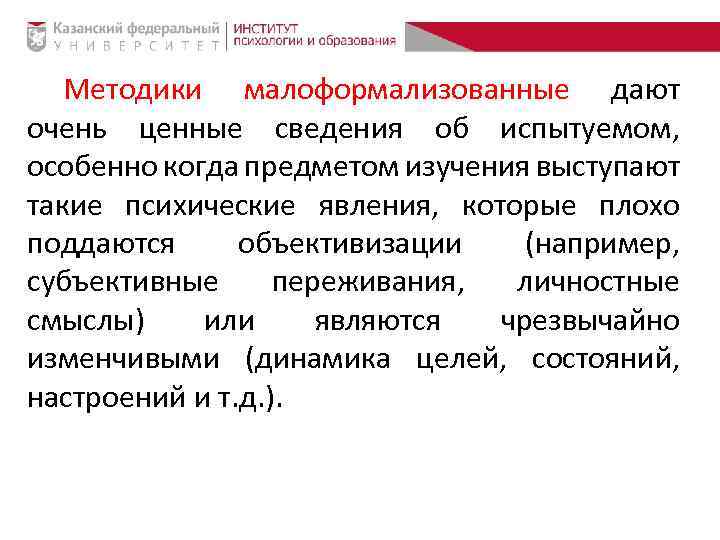 Казанский федеральный
УНИВЕРСИТЕТ

ИНСТИТУТ
психологии и образования

Методики малоформализованные дают очень ценные сведения об испытуемом, особенно когда предметом изучения выступают такие психические явления, которые плохо поддаются объективизации (например, субъективные переживания, личностные смыслы) или являются чрезвычайно изменчивыми (динамика целей, состояний, настроений и т.д.).